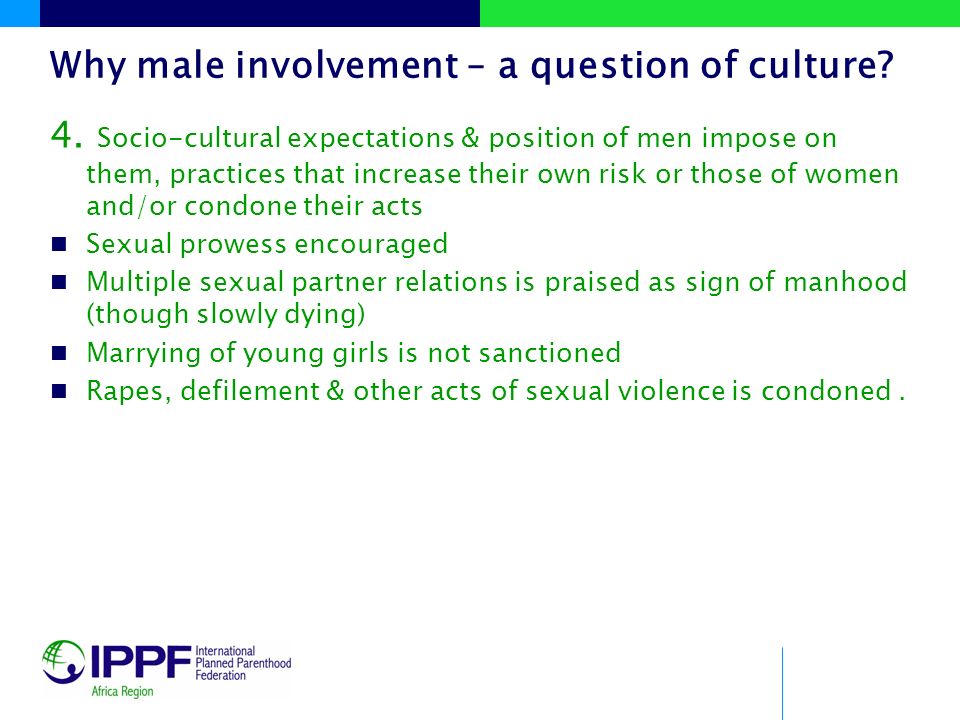 Why male involvement – a question of culture?

4. Socio-cultural expectations & position of men impose on them, practices that increase their own risk or those of women and/or condone their acts

- Sexual prowess encouraged
- Multiple sexual partner relations is praised as sign of manhood (though slowly dying)
- Marrying of young girls is not sanctioned
- Rapes, defilement & other acts of sexual violence is condoned .

IPPF International Planned Parenthood Federation
Africa Region